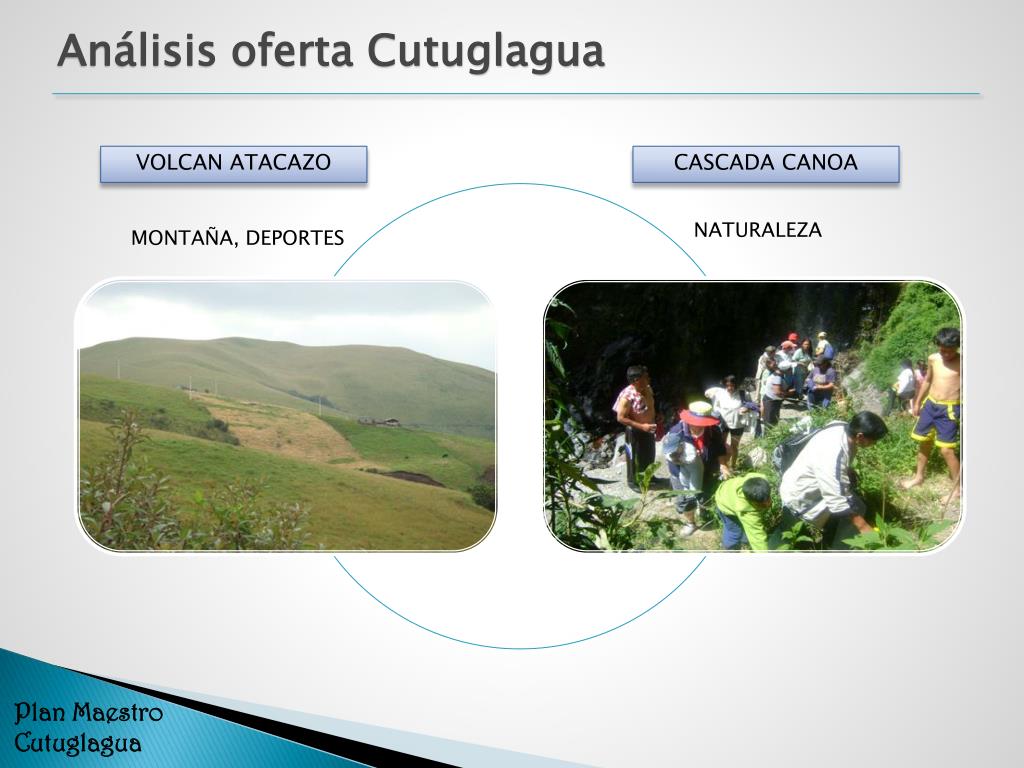 Análisis oferta Cutuglagua

VOLCAN ATACAZO

MONTAÑA, DEPORTES

CASCADA CANOA

NATURALEZA

Plan Maestro
Cutuglagua